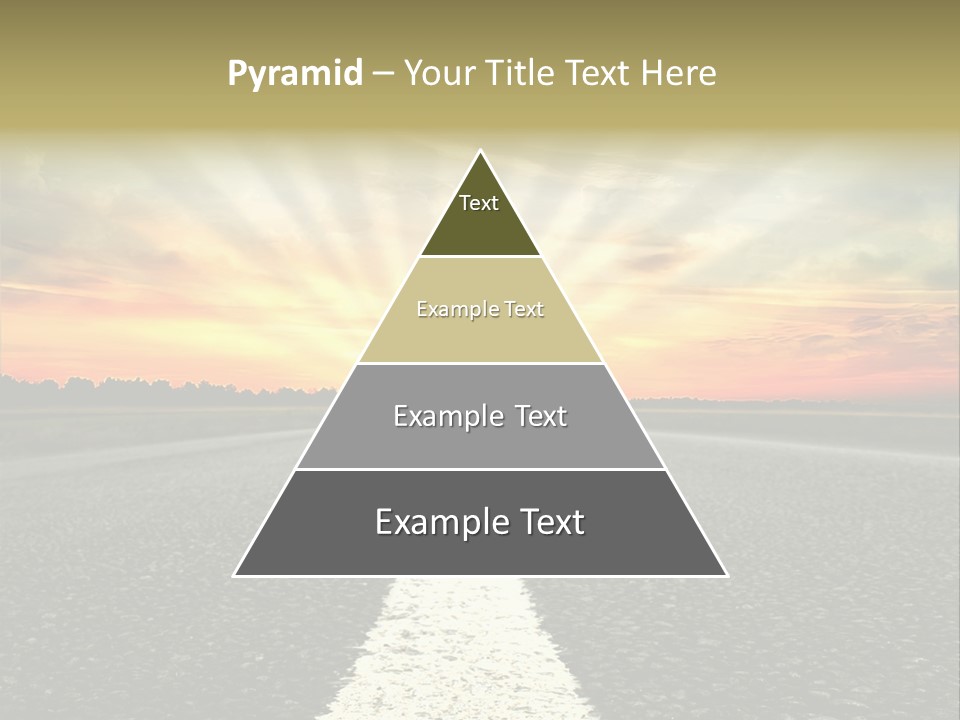 Pyramid – Your Title Text Here

Text

Example Text

Example Text

Example Text